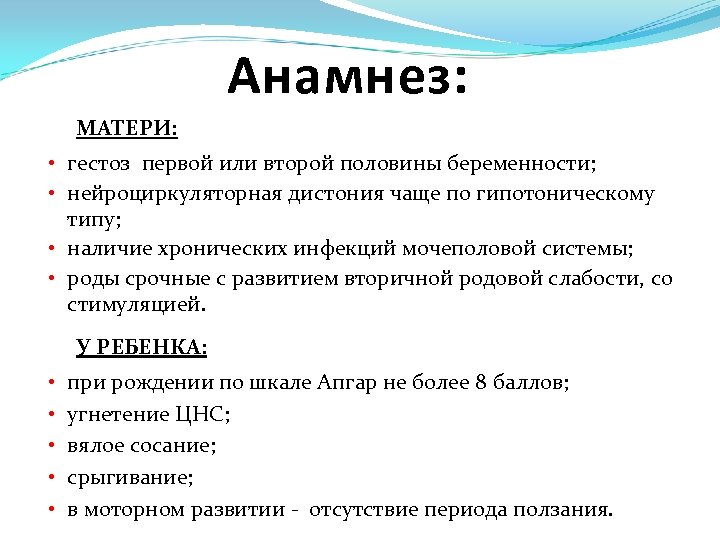 Анамнез:

МАТЕРИ:

• гестоз первой или второй половины беременности;
• нейроциркуляторная дистония чаще по гипотоническому типу;
• наличие хронических инфекций мочеполовой системы;
• роды срочные с развитием вторичной родовой слабости, со стимуляцией.

У РЕБЕНКА:

• при рождении по шкале Апгар не более 8 баллов;
• угнетение ЦНС;
• вялое сосание;
• срыгивание;
• в моторном развитии - отсутствие периода ползания.